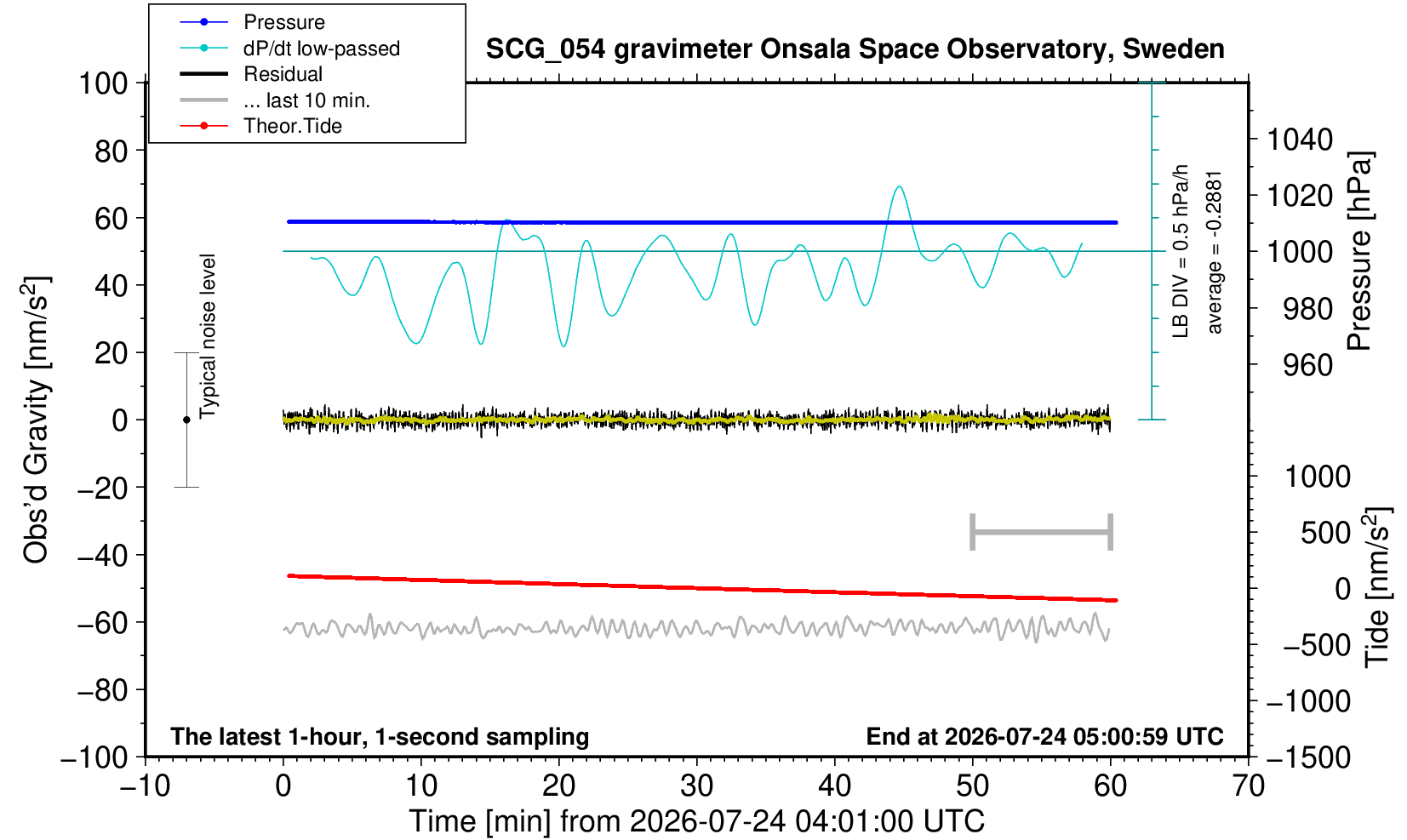 Pressure
dP/dt low-passed
Residual
... last 10 min.
Theor.Tide

SCG_054 gravimeter Onsala Space Observatory, Sweden

100
80
60
40
20
0
−20
−40
−60
−80
−100

Obs'd Gravity [nm/s$^2$]

Typical noise level

LB DIV = 0.5 hPa/h
average = -0.2881

1040
1020
1000
980
960

Pressure [hPa]

1000
500
0
−500
−1000
−1500

Tide [nm/s$^2$]

The latest 1-hour, 1-second sampling

End at 2026-07-24 05:00:59 UTC

−10
0
10
20
30
40
50
60
70

Time [min] from 2026-07-24 04:01:00 UTC